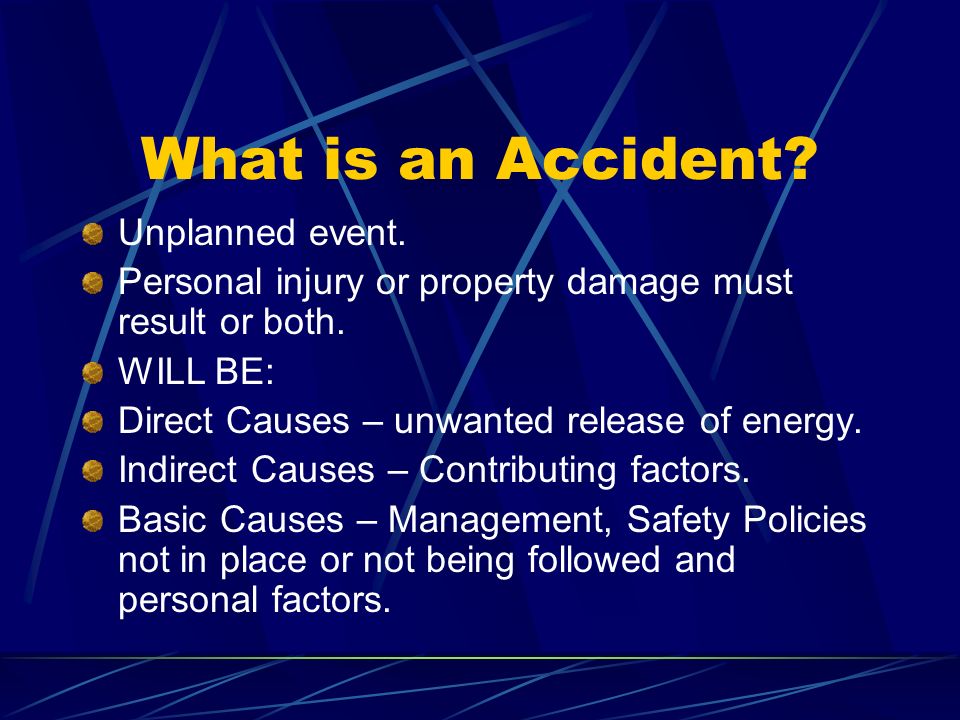 What is an Accident?

Unplanned event.

Personal injury or property damage must result or both.

WILL BE:

Direct Causes – unwanted release of energy.

Indirect Causes – Contributing factors.

Basic Causes – Management, Safety Policies not in place or not being followed and personal factors.